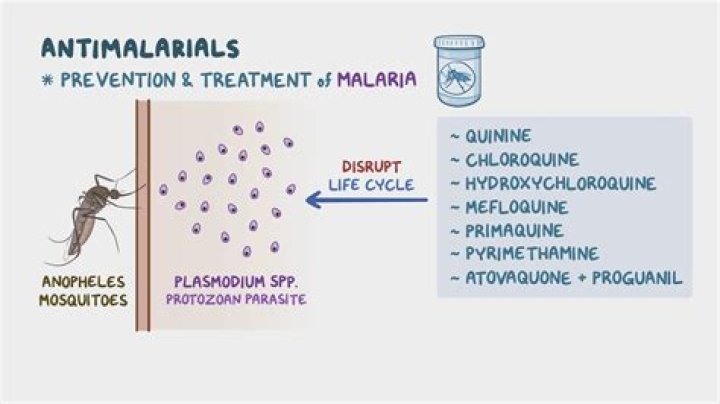 ANTIMALARIALS
* PREVENTION & TREATMENT of MALARIA

ANOPHELES MOSQUITOES

PLASMODIUM SPP.
PROTOZOAN PARASITE

DISRUPT
LIFE CYCLE

~ QUININE
~ CHLOROQUINE
~ HYDROXYCHLOROQUINE
~ MEFLOQUINE
~ PRIMAQUINE
~ PYRIMETHAMINE
~ ATOVAQUONE + PROGUANIL